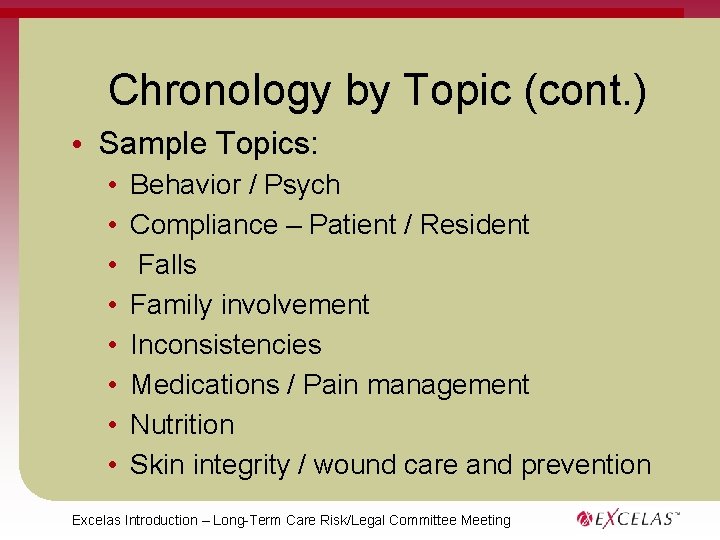 Chronology by Topic (cont.)

• Sample Topics:
  • Behavior / Psych
  • Compliance – Patient / Resident
  • Falls
  • Family involvement
  • Inconsistencies
  • Medications / Pain management
  • Nutrition
  • Skin integrity / wound care and prevention

Excelas Introduction – Long-Term Care Risk/Legal Committee Meeting

EXCELAS™